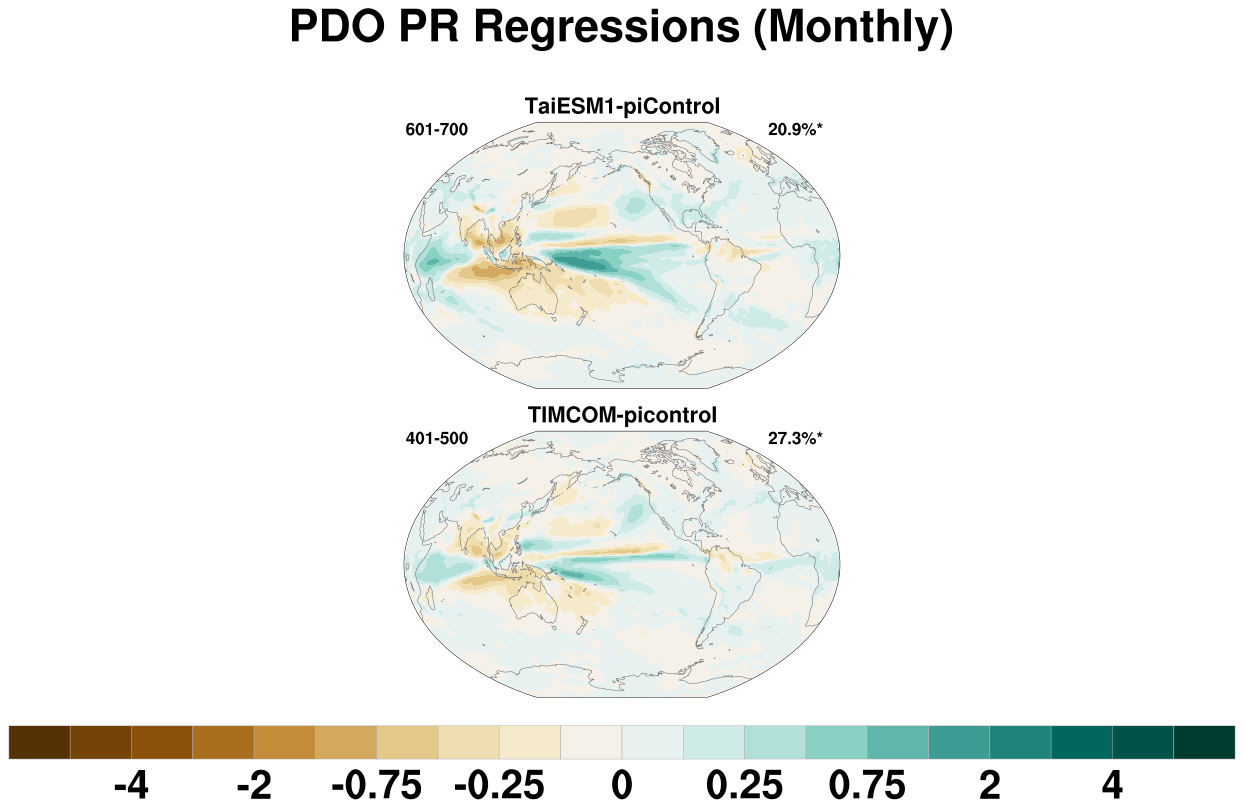 PDO PR Regressions (Monthly)

TaiESM1-piControl

601-700

20.9%*

TIMCOM-picontrol

401-500

27.3%*

-4 -2 -0.75 -0.25 0 0.25 0.75 2 4